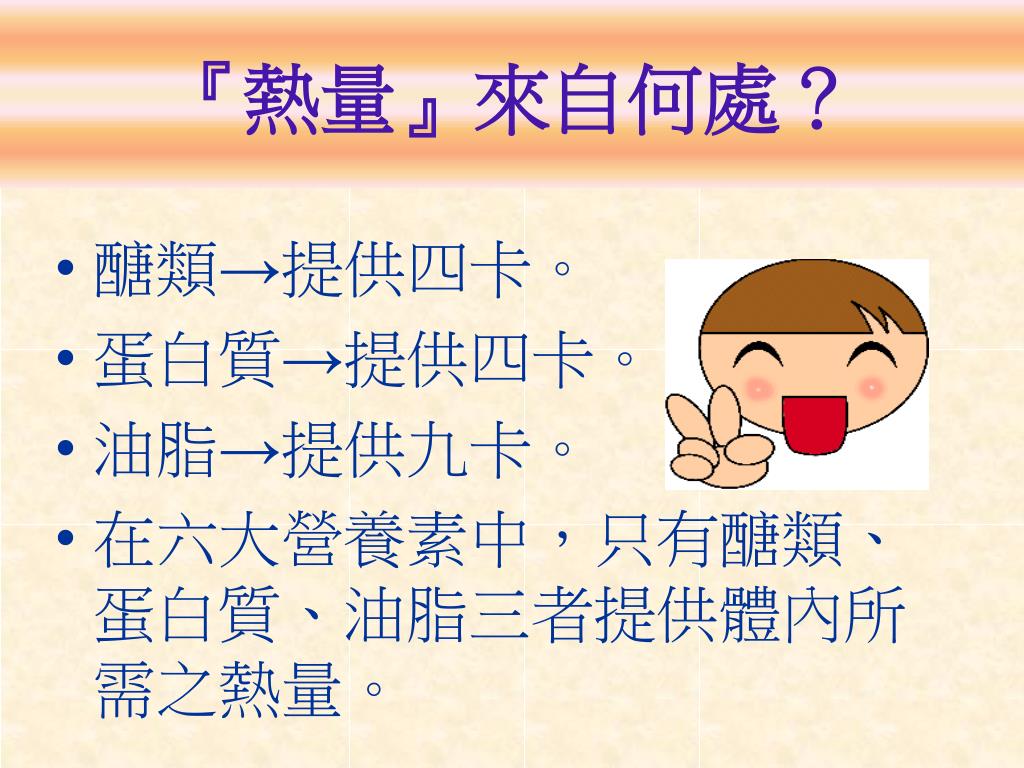 『熱量』來自何處？

• 醣類→提供四卡。
• 蛋白質→提供四卡。
• 油脂→提供九卡。
• 在六大營養素中，只有醣類、蛋白質、油脂三者提供體內所需之熱量。